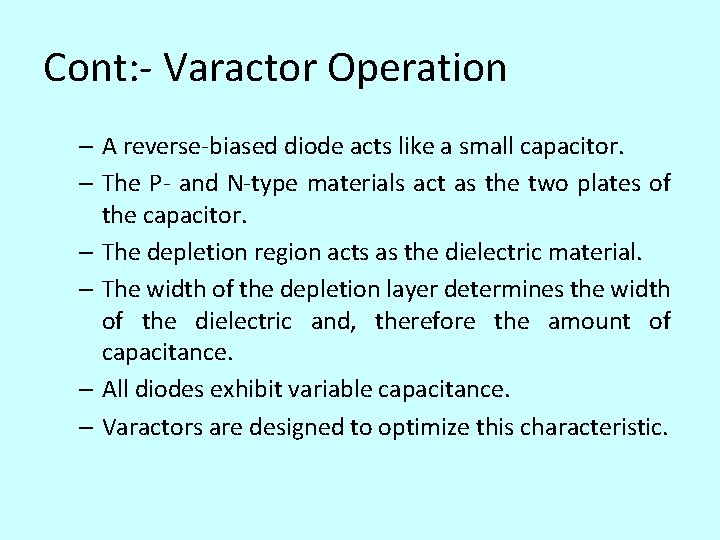 Cont:- Varactor Operation

– A reverse-biased diode acts like a small capacitor.

– The P- and N-type materials act as the two plates of the capacitor.

– The depletion region acts as the dielectric material.

– The width of the depletion layer determines the width of the dielectric and, therefore the amount of capacitance.

– All diodes exhibit variable capacitance.

– Varactors are designed to optimize this characteristic.